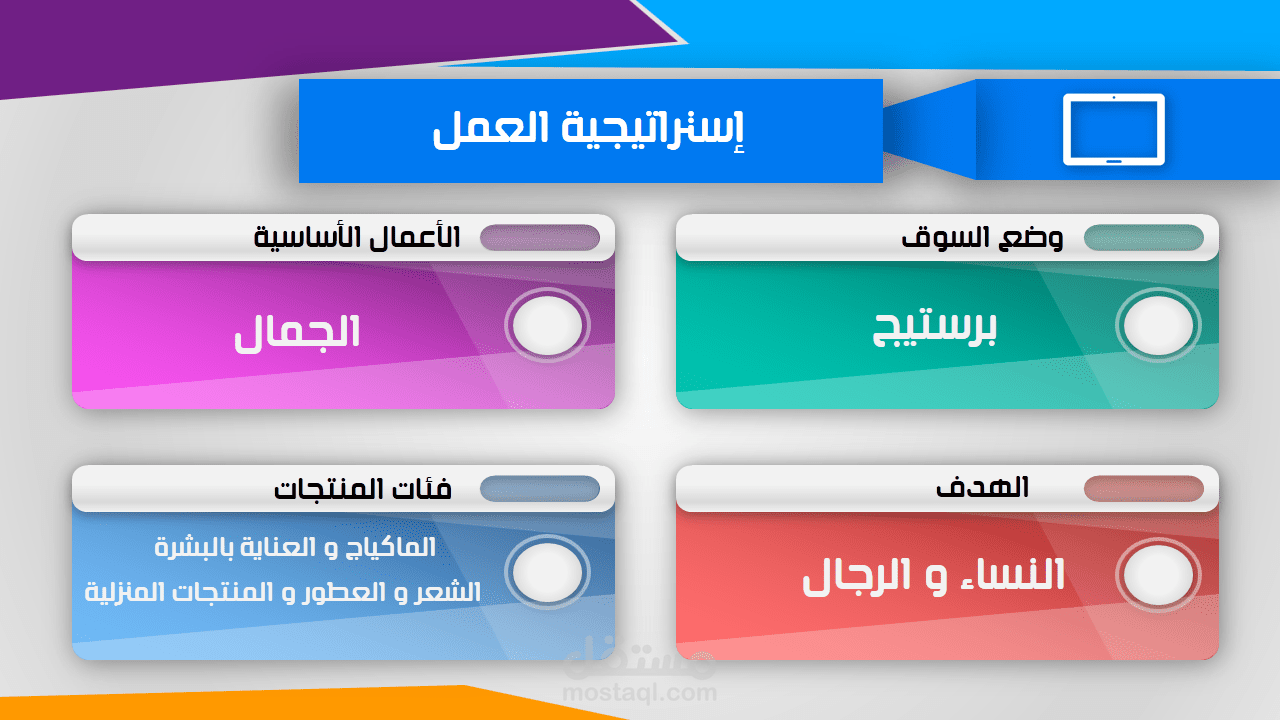 إستراتيجية العمل

وضع السوق

برستيج

الأعمال الأساسية

الجمال

الهدف

النساء و الرجال

فئات المنتجات

الماكياج و العناية بالبشرة
الشعر و العطور و المنتجات المنزلية

مستقل
mostaql.com